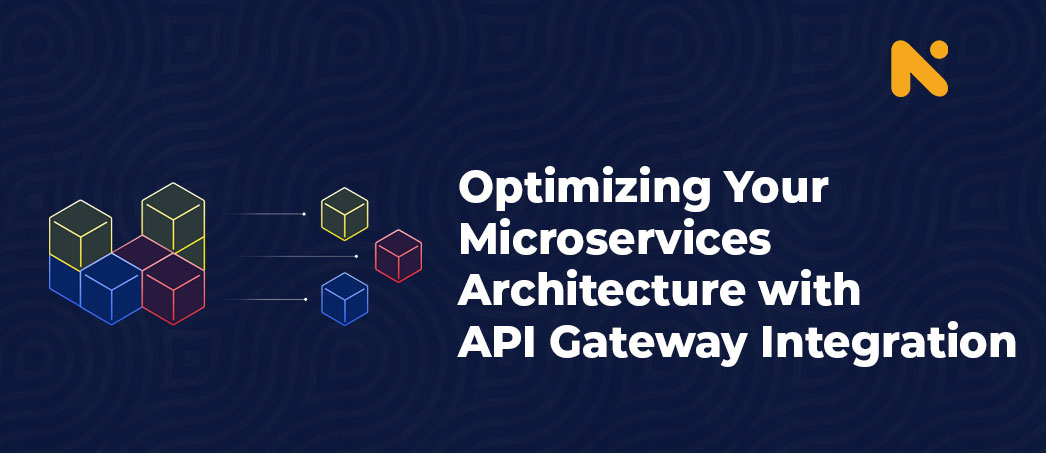 Optimizing Your Microservices Architecture with API Gateway Integration